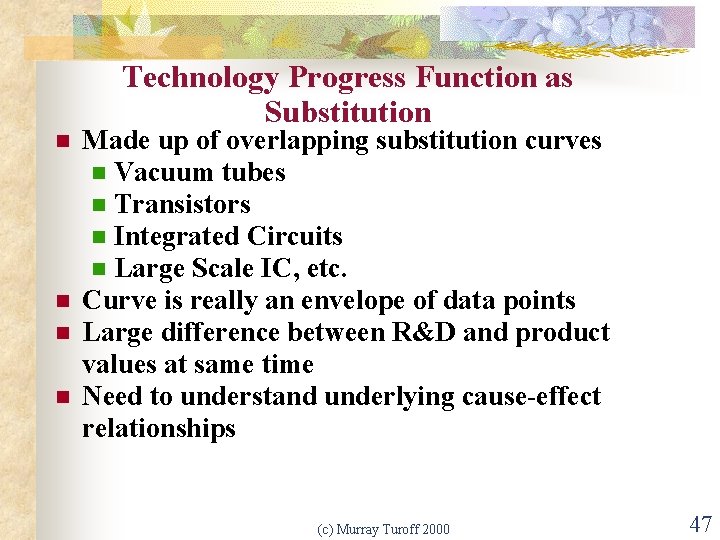 Technology Progress Function as Substitution

- Made up of overlapping substitution curves
  - Vacuum tubes
  - Transistors
  - Integrated Circuits
  - Large Scale IC, etc.
- Curve is really an envelope of data points
- Large difference between R&D and product values at same time
- Need to understand underlying cause-effect relationships

(c) Murray Turoff 2000

47